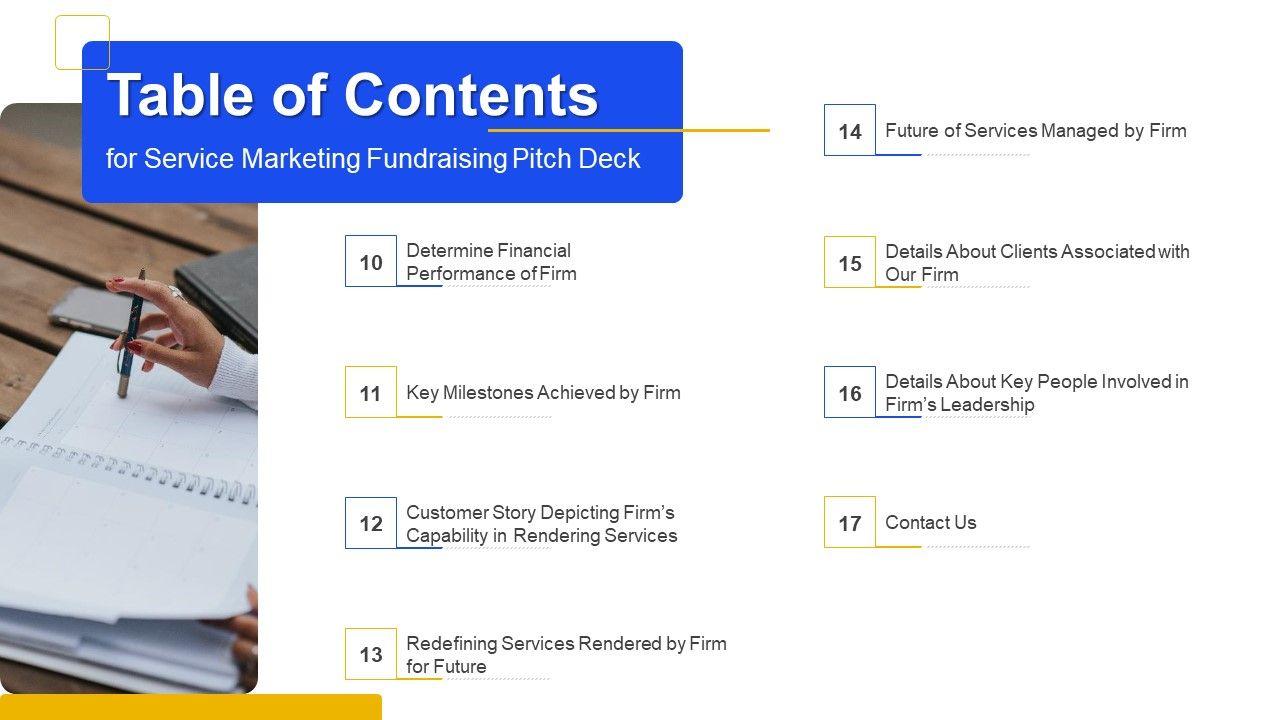 Table of Contents

for Service Marketing Fundraising Pitch Deck

10 Determine Financial Performance of Firm

11 Key Milestones Achieved by Firm

12 Customer Story Depicting Firm's Capability in Rendering Services

13 Redefining Services Rendered by Firm for Future

14 Future of Services Managed by Firm

15 Details About Clients Associated with Our Firm

16 Details About Key People Involved in Firm's Leadership

17 Contact Us